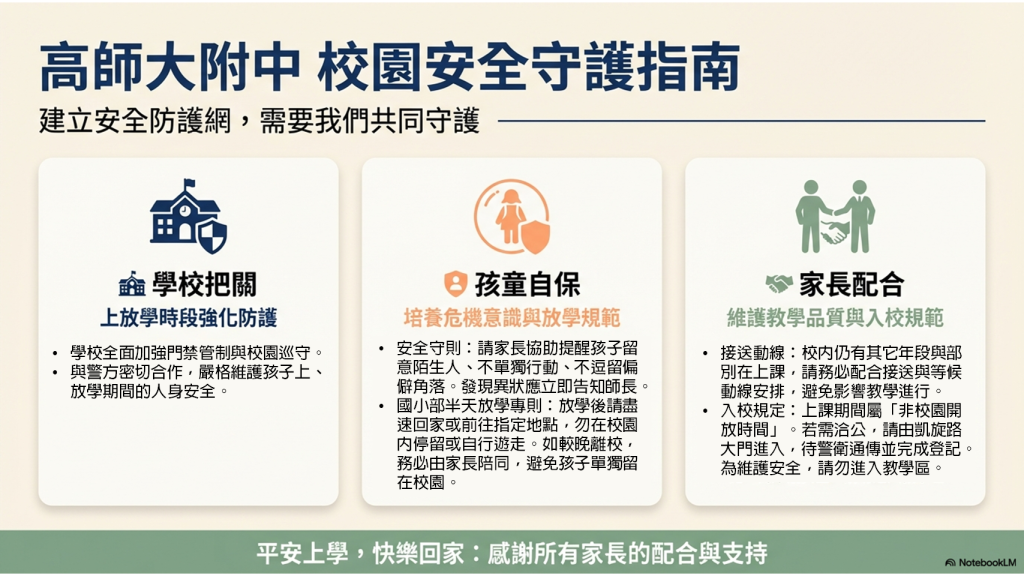 高師大附中 校園安全守護指南

建立安全防護網，需要我們共同守護

學校把關

上放學時段強化防護

• 學校全面加強門禁管制與校園巡守。
• 與警方密切合作，嚴格維護孩子上、放學期間的人身安全。

孩童自保

培養危機意識與放學規範

• 安全守則：請家長協助提醒孩子留意陌生人、不單獨行動、不逗留偏僻角落。發現異狀應立即告知師長。
• 國小部半天放學專則：放學後請盡速回家或前往指定地點，勿在校園內停留或自行遊走。如較晚離校，務必由家長陪同，避免孩子單獨留在校園。

家長配合

維護教學品質與入校規範

• 接送動線：校內仍有其它年段與部別在上課，請務必配合接送與等候動線安排，避免影響教學進行。
• 入校規定：上課期間屬「非校園開放時間」。若需洽公，請由凱旋路大門進入，待警衛通傳並完成登記。為維護安全，請勿進入教學區。

平安上學，快樂回家：感謝所有家長的配合與支持

NotebookLM